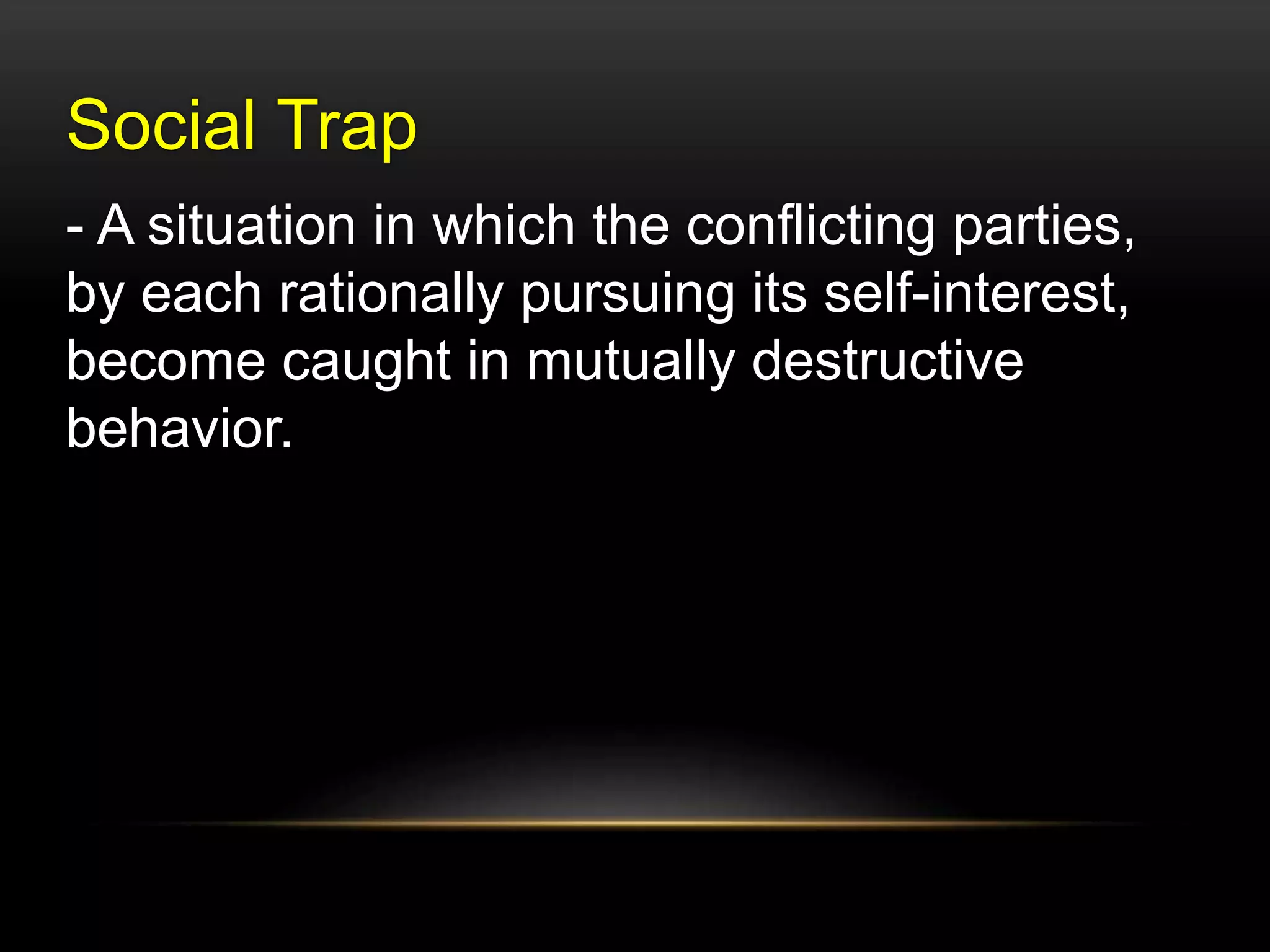 Social Trap

- A situation in which the conflicting parties, by each rationally pursuing its self-interest, become caught in mutually destructive behavior.